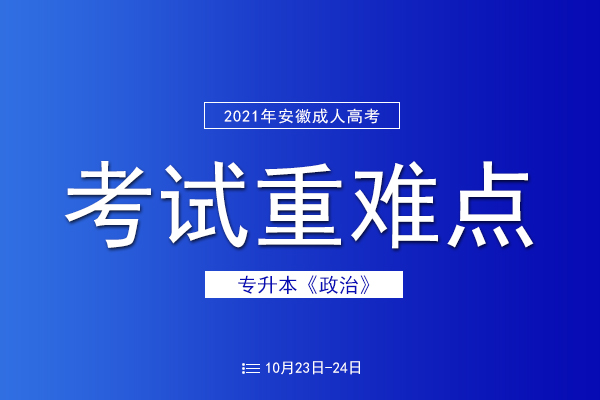 2021年安徽成人高考

考试重难点

专升本《政治》

10月23日-24日